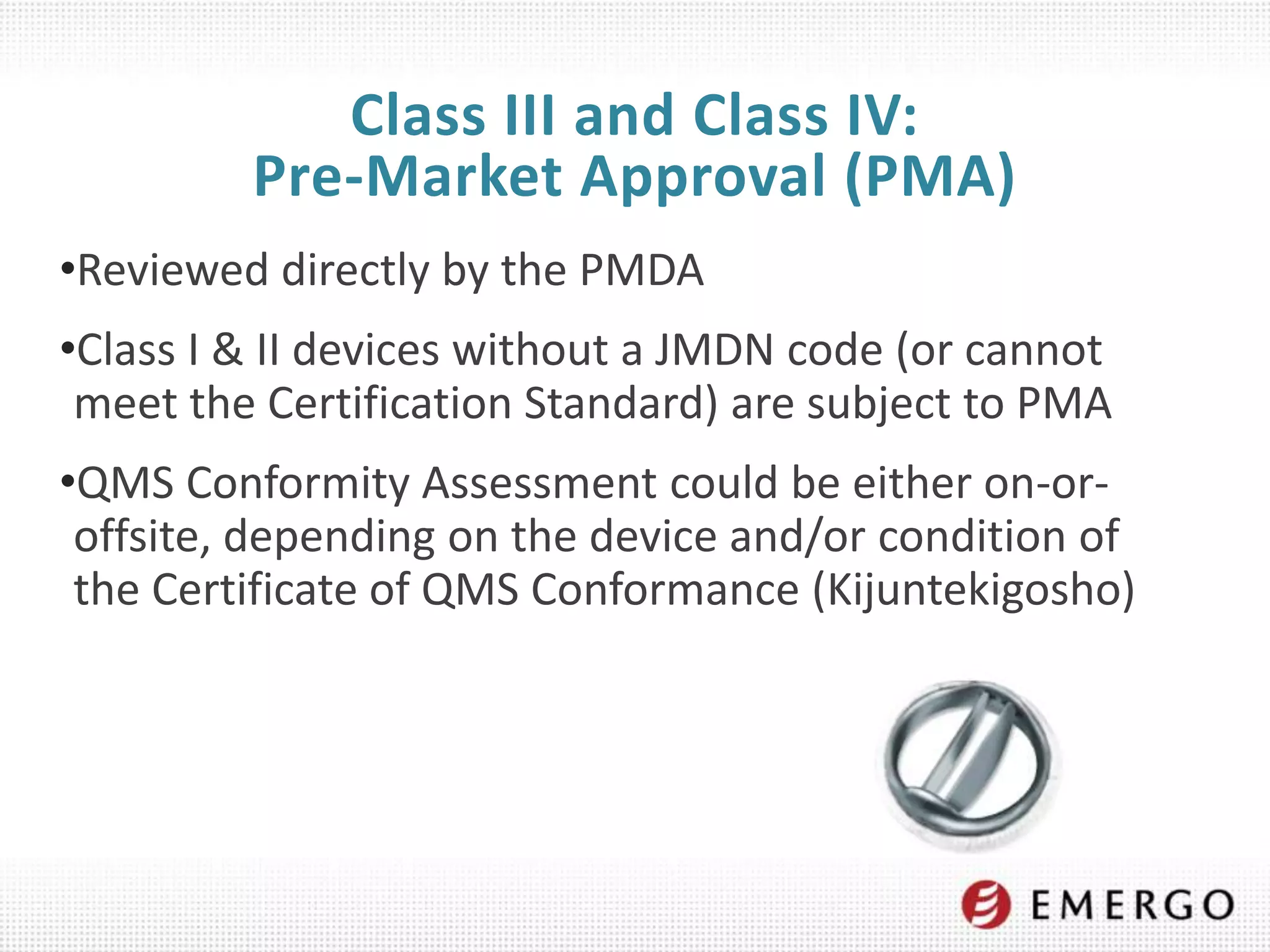 Class III and Class IV:
Pre-Market Approval (PMA)

•Reviewed directly by the PMDA

•Class I & II devices without a JMDN code (or cannot meet the Certification Standard) are subject to PMA

•QMS Conformity Assessment could be either on-or-offsite, depending on the device and/or condition of the Certificate of QMS Conformance (Kijuntekigosho)

EMERGO